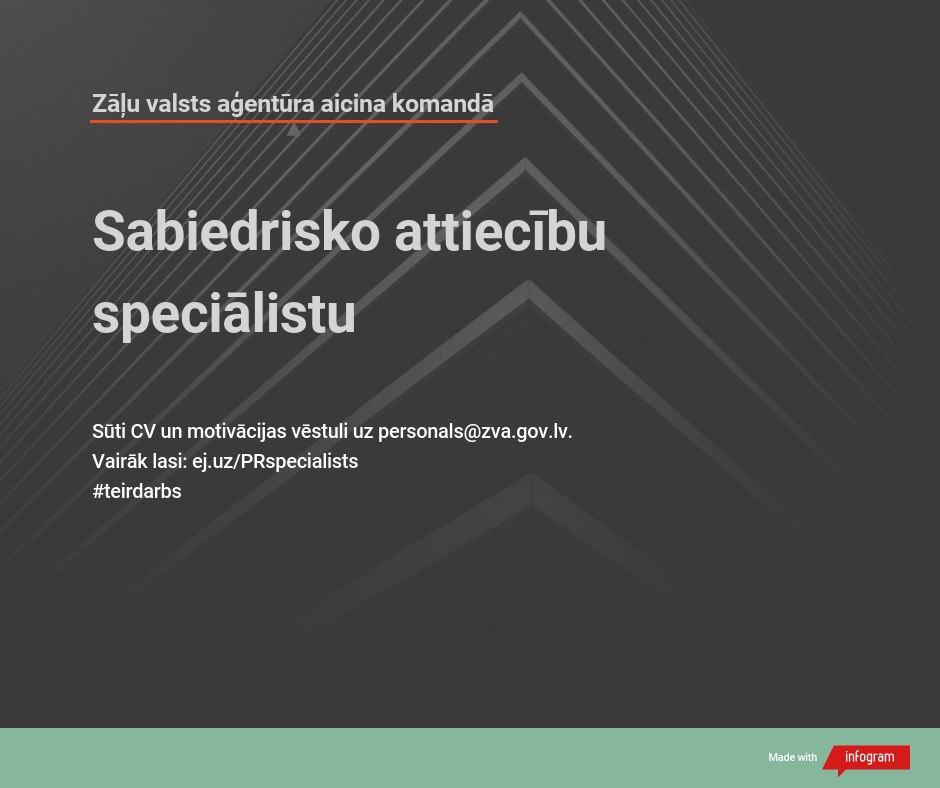 Zāļu valsts aģentūra aicina komandā

Sabiedrisko attiecību speciālistu

Sūti CV un motivācijas vēstuli uz personals@zva.gov.lv.
Vairāk lasi: ej.uz/PRspecialists
#teirdarbs

Made with infogram